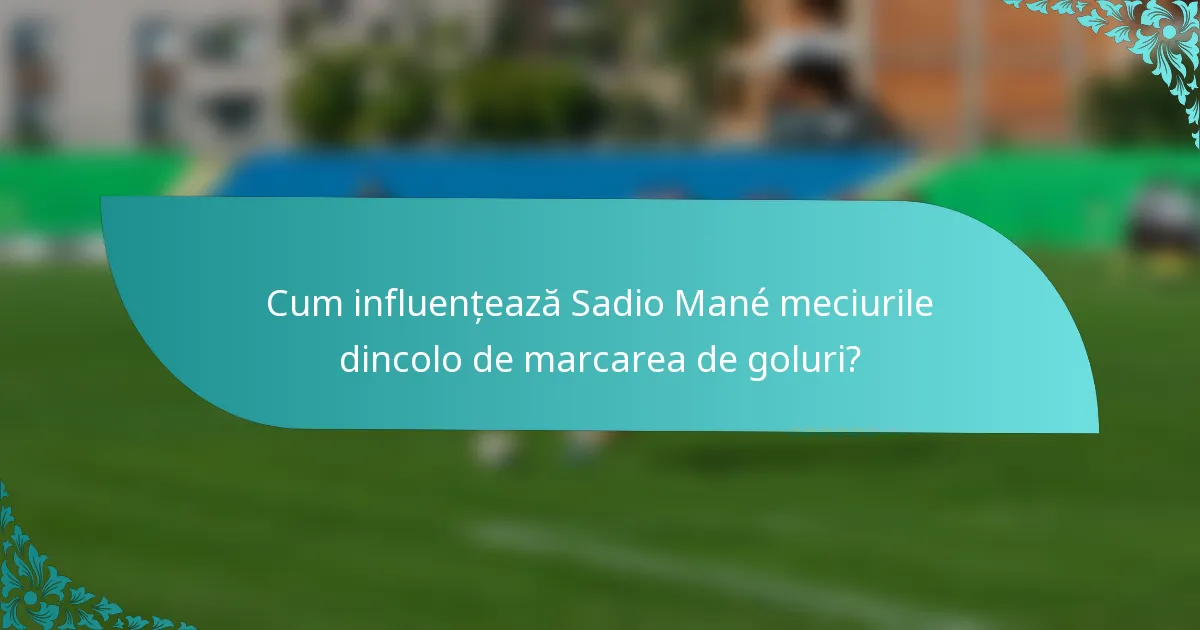 Cum influențează Sadio Mané meciurile dincolo de marcarea de goluri?